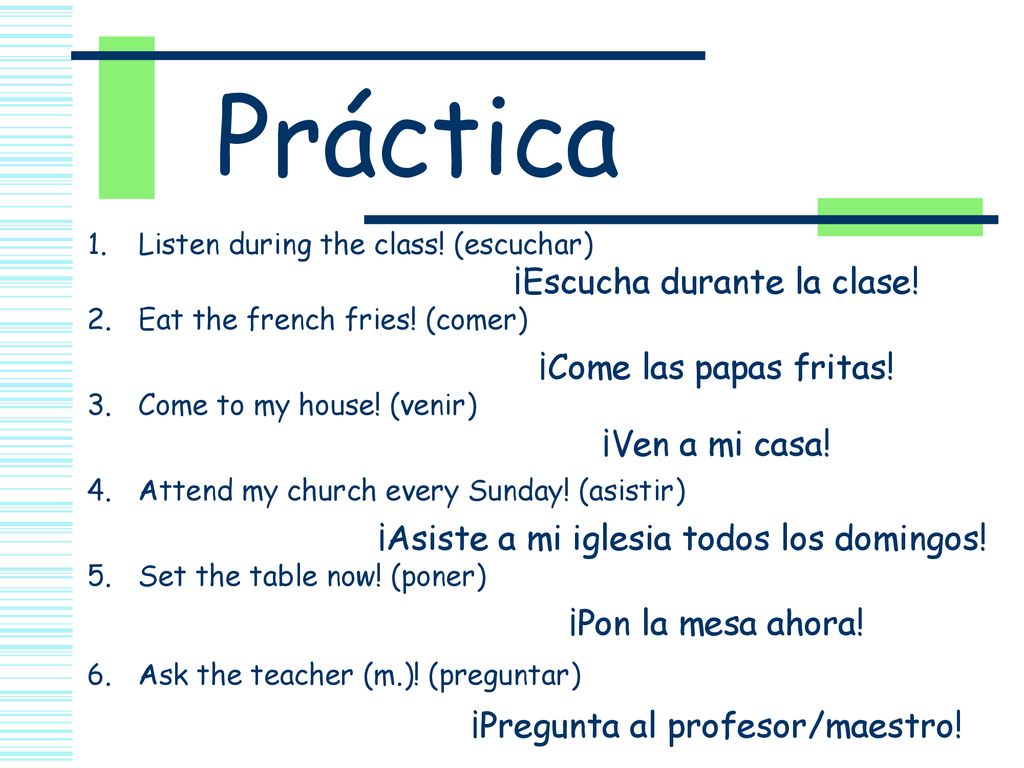 Práctica

1. Listen during the class! (escuchar)

¡Escucha durante la clase!

2. Eat the french fries! (comer)

¡Come las papas fritas!

3. Come to my house! (venir)

¡Ven a mi casa!

4. Attend my church every Sunday! (asistir)

¡Asiste a mi iglesia todos los domingos!

5. Set the table now! (poner)

¡Pon la mesa ahora!

6. Ask the teacher (m.)! (preguntar)

¡Pregunta al profesor/maestro!